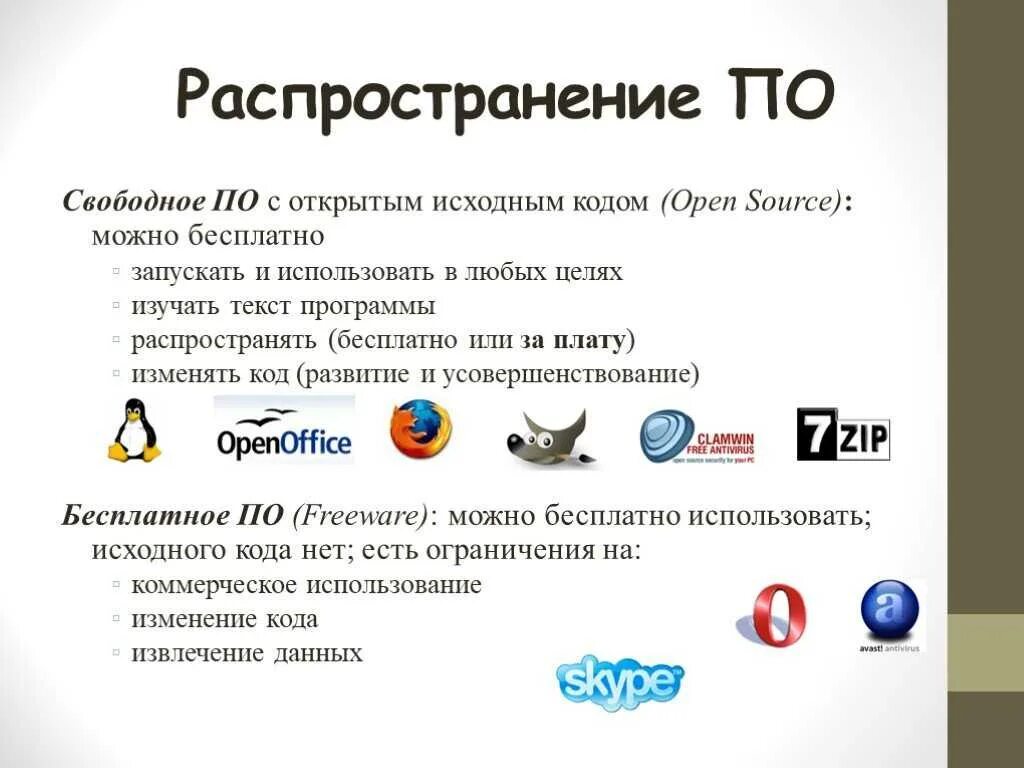 Распространение ПО

Свободное ПО с открытым исходным кодом (Open Source): можно бесплатно

▫ запускать и использовать в любых целях
▫ изучать текст программы
▫ распространять (бесплатно или за плату)
▫ изменять код (развитие и усовершенствование)

OpenOffice CLAMWIN FREE ANTIVIRUS open source security for your PC 7ZIP

Бесплатное ПО (Freeware): можно бесплатно использовать; исходного кода нет; есть ограничения на:

▫ коммерческое использование
▫ изменение кода
▫ извлечение данных

avast! antivirus

skype